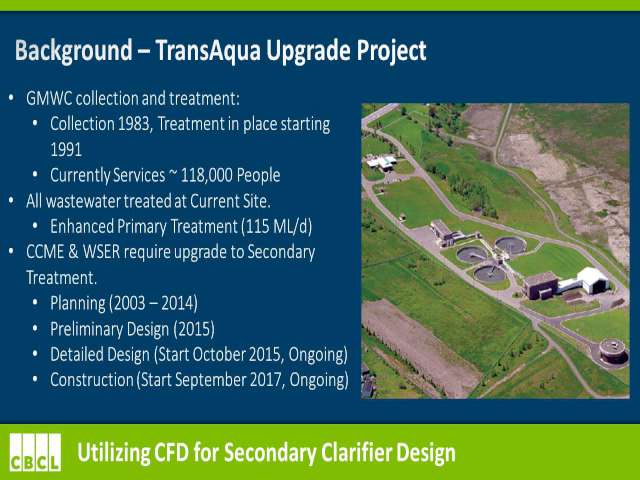 Background – TransAqua Upgrade Project

• GMWC collection and treatment:
 • Collection 1983, Treatment in place starting 1991
 • Currently Services ~ 118,000 People
• All wastewater treated at Current Site.
 • Enhanced Primary Treatment (115 ML/d)
• CCME & WSER require upgrade to Secondary Treatment.
 • Planning (2003 – 2014)
 • Preliminary Design (2015)
 • Detailed Design (Start October 2015, Ongoing)
 • Construction (Start September 2017, Ongoing)

CBCL

Utilizing CFD for Secondary Clarifier Design